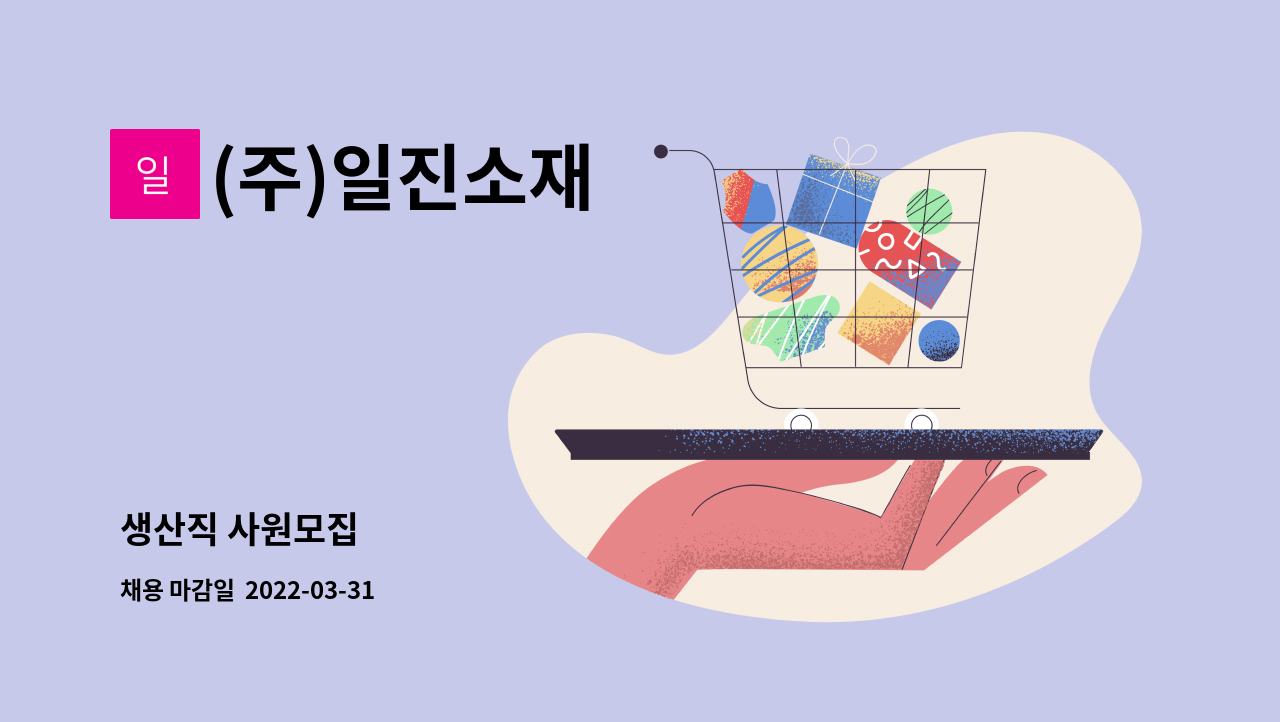 일 (주)일진소재

생산직 사원모집

채용 마감일 2022-03-31